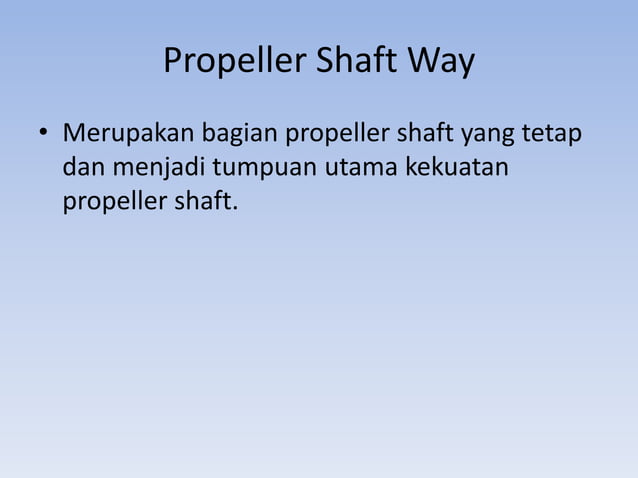 Propeller Shaft Way

• Merupakan bagian propeller shaft yang tetap dan menjadi tumpuan utama kekuatan propeller shaft.